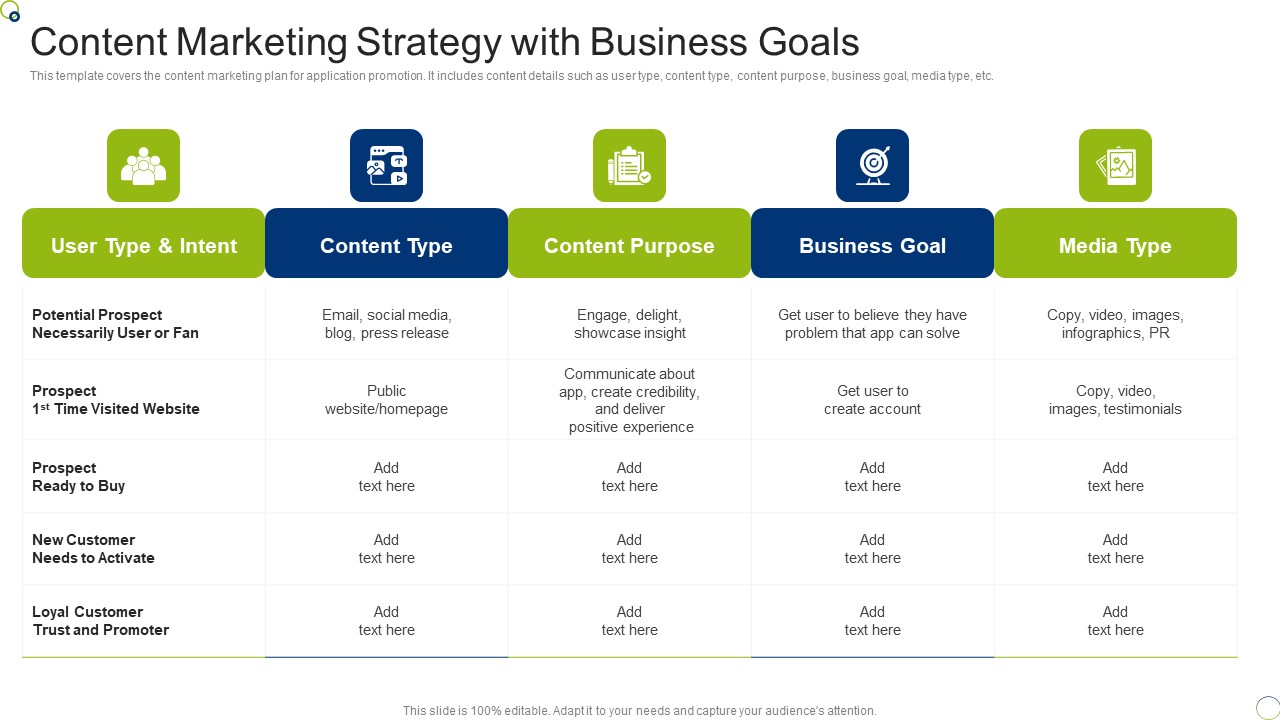 Content Marketing Strategy with Business Goals

This template covers the content marketing plan for application promotion. It includes content details such as user type, content type, content purpose, business goal, media type, etc.

| User Type & Intent | Content Type | Content Purpose | Business Goal | Media Type |
|---|---|---|---|---|
| Potential Prospect Necessarily User or Fan | Email, social media, blog, press release | Engage, delight, showcase insight | Get user to believe they have problem that app can solve | Copy, video, images, infographics, PR |
| Prospect $1^{st}$ Time Visited Website | Public website/homepage | Communicate about app, create credibility, and deliver positive experience | Get user to create account | Copy, video, images, testimonials |
| Prospect Ready to Buy | Add text here | Add text here | Add text here | Add text here |
| New Customer Needs to Activate | Add text here | Add text here | Add text here | Add text here |
| Loyal Customer Trust and Promoter | Add text here | Add text here | Add text here | Add text here |

This slide is 100% editable. Adapt it to your needs and capture your audience's attention.